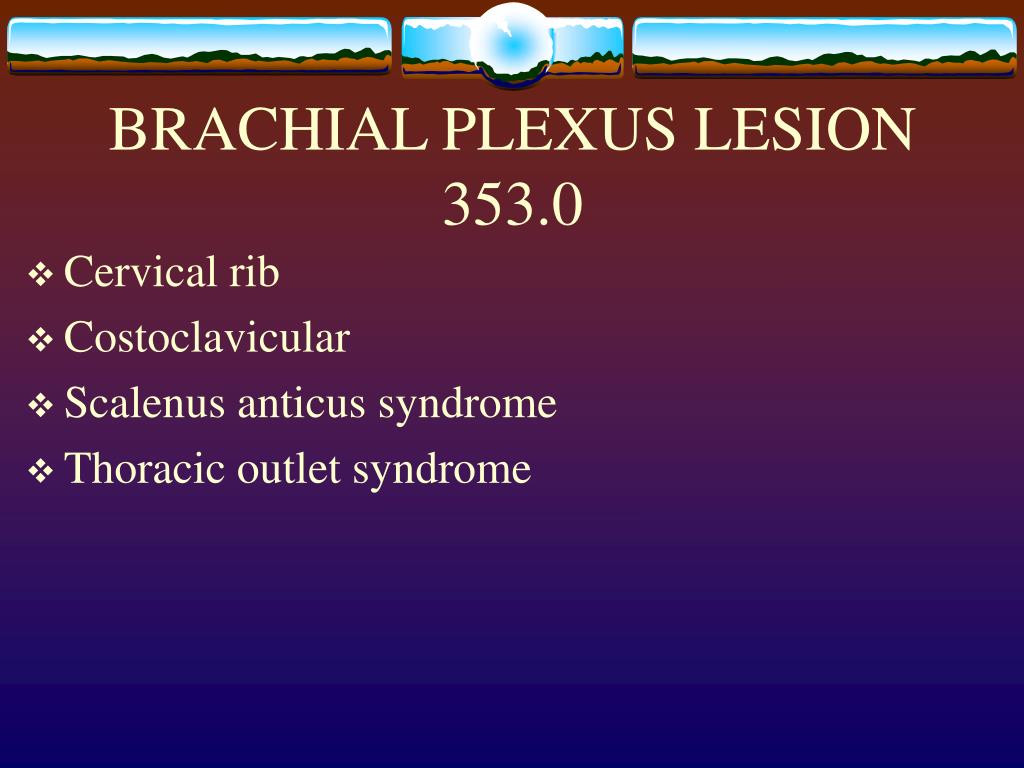 BRACHIAL PLEXUS LESION 353.0

❖ Cervical rib
❖ Costoclavicular
❖ Scalenus anticus syndrome
❖ Thoracic outlet syndrome